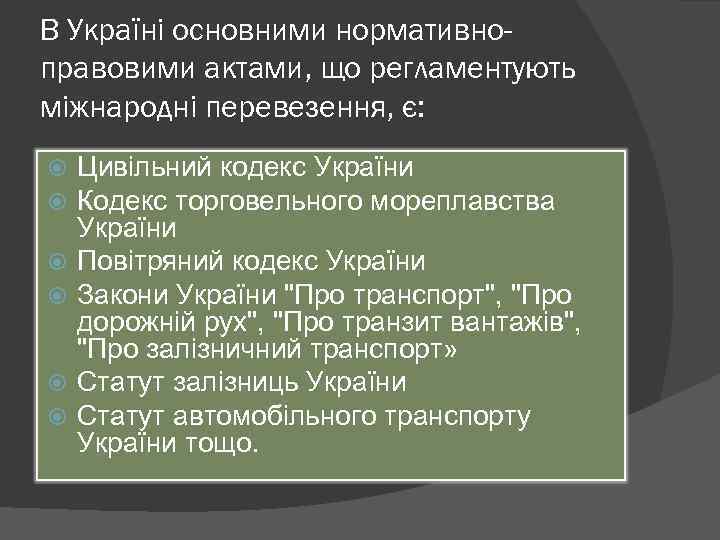 В Україні основними нормативно-правовими актами, що регламентують міжнародні перевезення, є:

Цивільний кодекс України
Кодекс торговельного мореплавства України
Повітряний кодекс України
Закони України "Про транспорт", "Про дорожній рух", "Про транзит вантажів", "Про залізничний транспорт»
Статут залізниць України
Статут автомобільного транспорту України тощо.